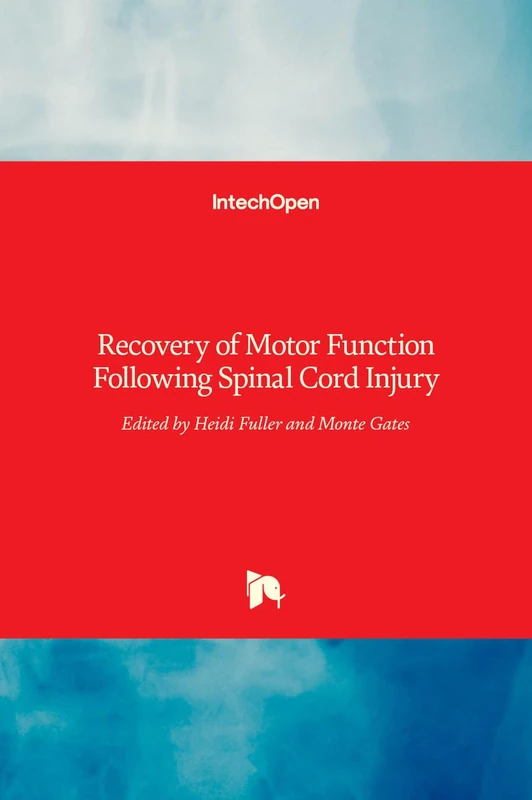 IntechOpen

Recovery of Motor Function Following Spinal Cord Injury

Edited by Heidi Fuller and Monte Gates